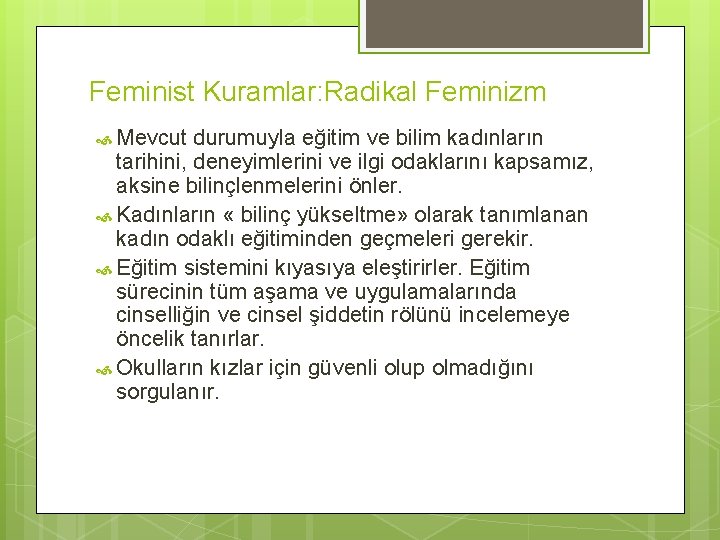 Feminist Kuramlar:Radikal Feminizm

Mevcut durumuyla eğitim ve bilim kadınların tarihini, deneyimlerini ve ilgi odaklarını kapsamız, aksine bilinçlenmelerini önler.

Kadınların « bilinç yükseltme» olarak tanımlanan kadın odaklı eğitiminden geçmeleri gerekir.

Eğitim sistemini kıyasıya eleştirirler. Eğitim sürecinin tüm aşama ve uygulamalarında cinselliğin ve cinsel şiddetin rölünü incelemeye öncelik tanırlar.

Okulların kızlar için güvenli olup olmadığını sorgulanır.